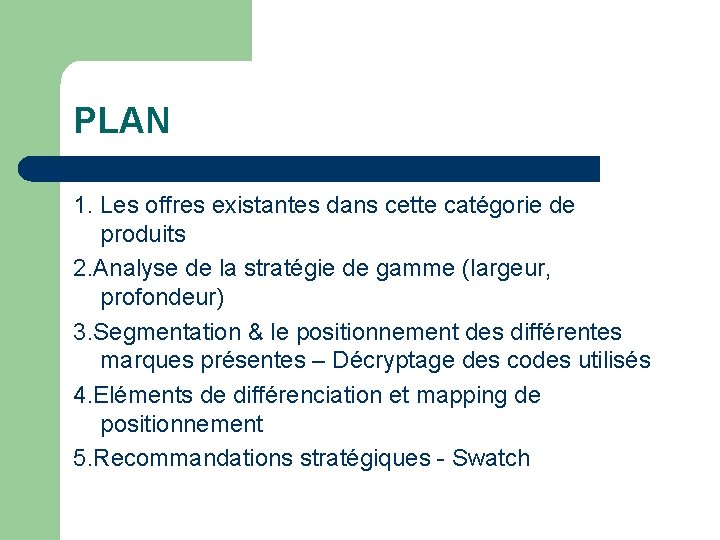 PLAN

1. Les offres existantes dans cette catégorie de produits

2.Analyse de la stratégie de gamme (largeur, profondeur)

3.Segmentation & le positionnement des différentes marques présentes – Décryptage des codes utilisés

4.Eléments de différenciation et mapping de positionnement

5.Recommandations stratégiques - Swatch